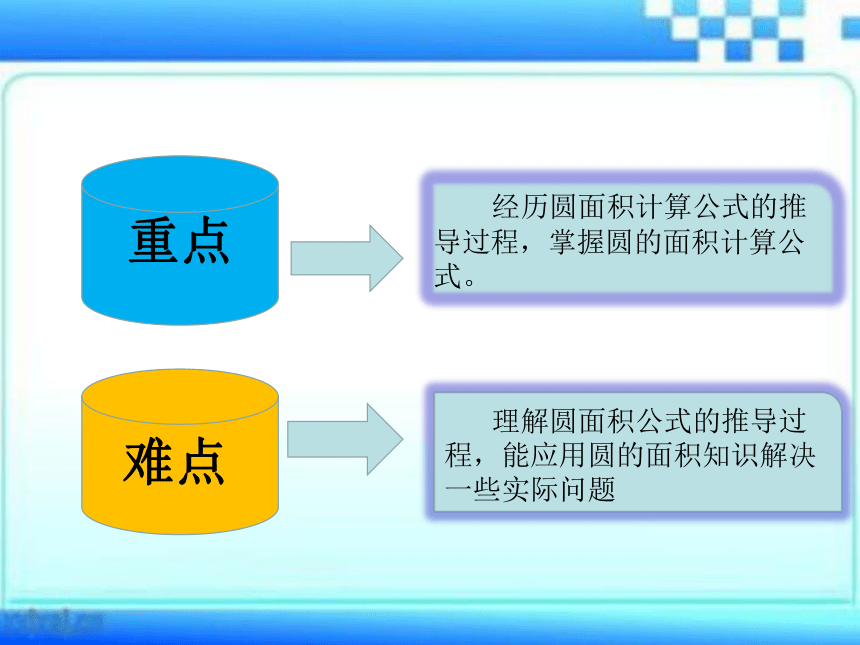 重点

经历圆面积计算公式的推导过程，掌握圆的面积计算公式。

难点

理解圆面积公式的推导过程，能应用圆的面积知识解决一些实际问题